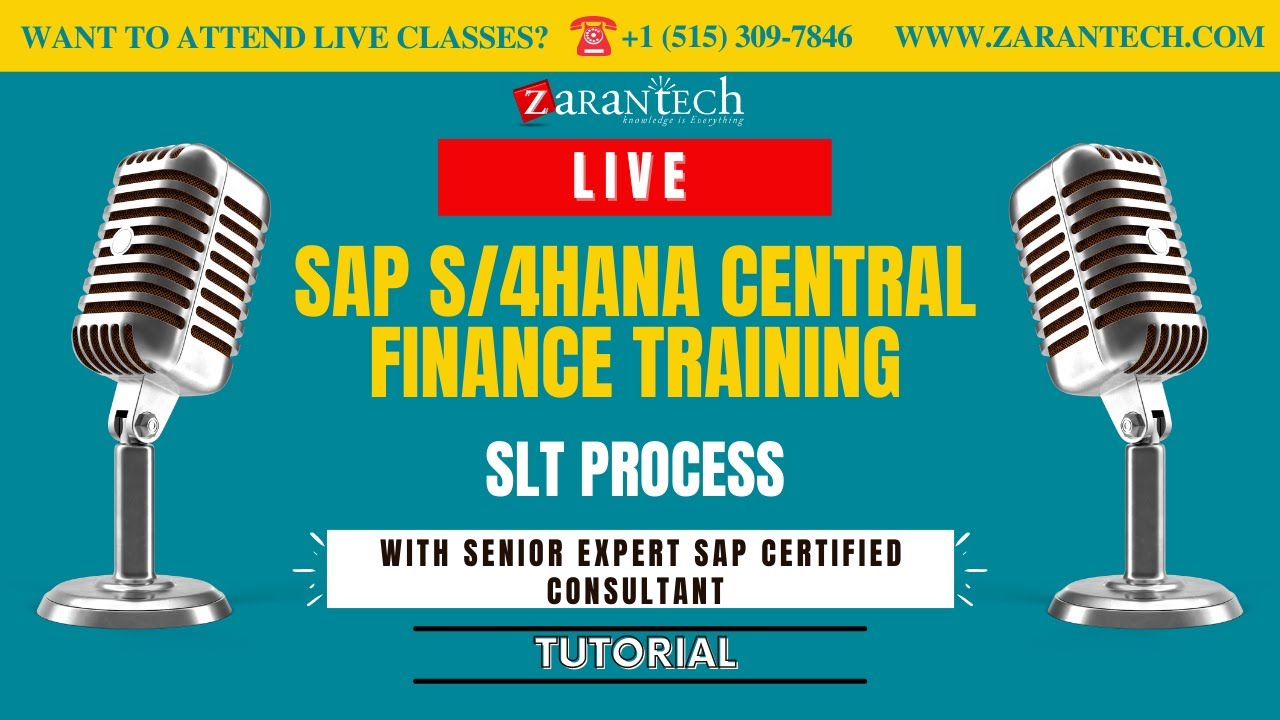 WANT TO ATTEND LIVE CLASSES? +1 (515) 309-7846 WWW.ZARANTECH.COM

zarantech
knowledge is Everything

LIVE

SAP S/4HANA CENTRAL FINANCE TRAINING

SLT PROCESS

WITH SENIOR EXPERT SAP CERTIFIED CONSULTANT

TUTORIAL